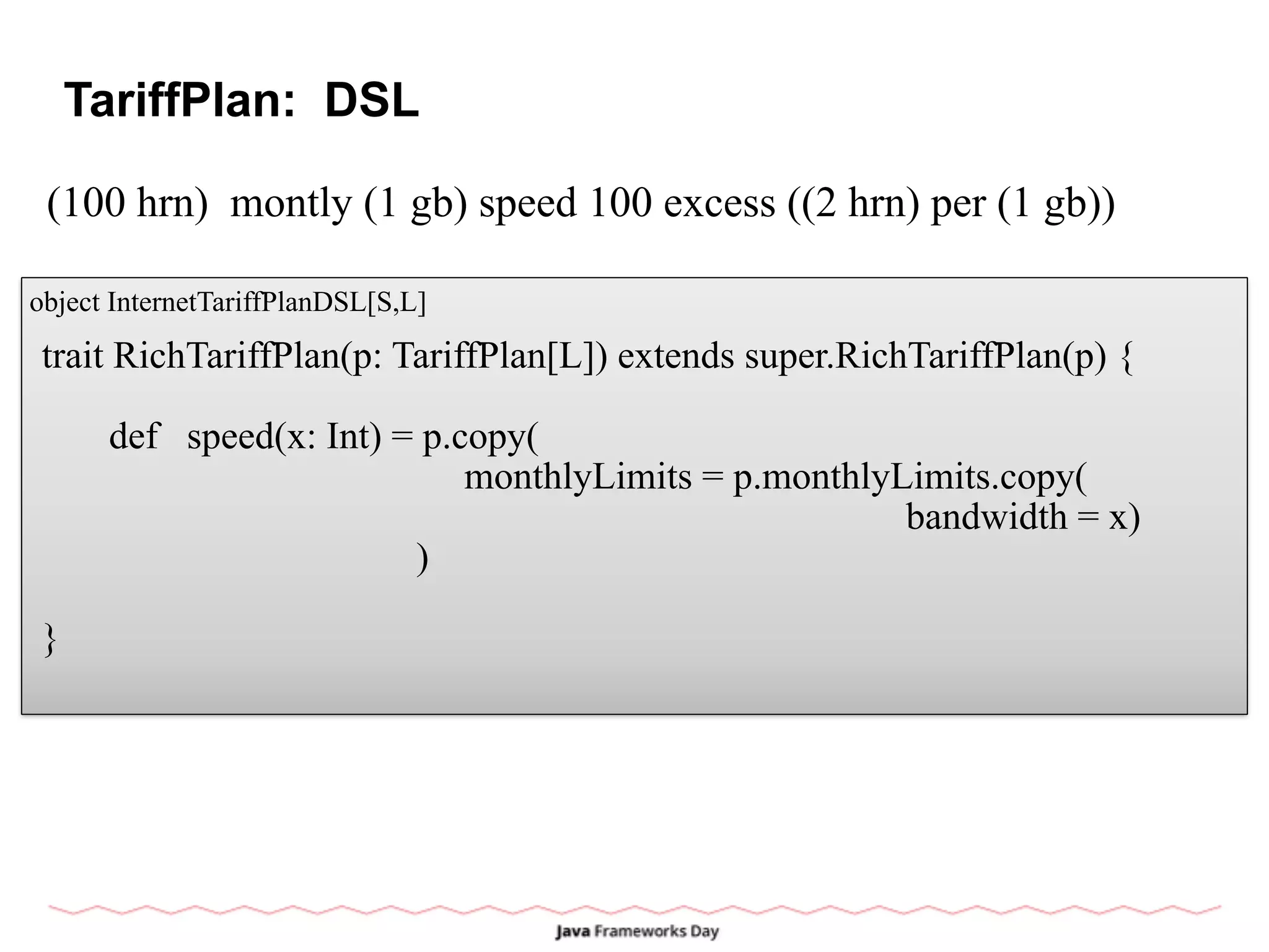 TariffPlan: DSL

(100 hrn) montly (1 gb) speed 100 excess ((2 hrn) per (1 gb))

object InternetTariffPlanDSL[S,L]

trait RichTariffPlan(p: TariffPlan[L]) extends super.RichTariffPlan(p) {

def speed(x: Int) = p.copy(
monthlyLimits = p.monthlyLimits.copy(
bandwidth = x)
)

}

Java Frameworks Day